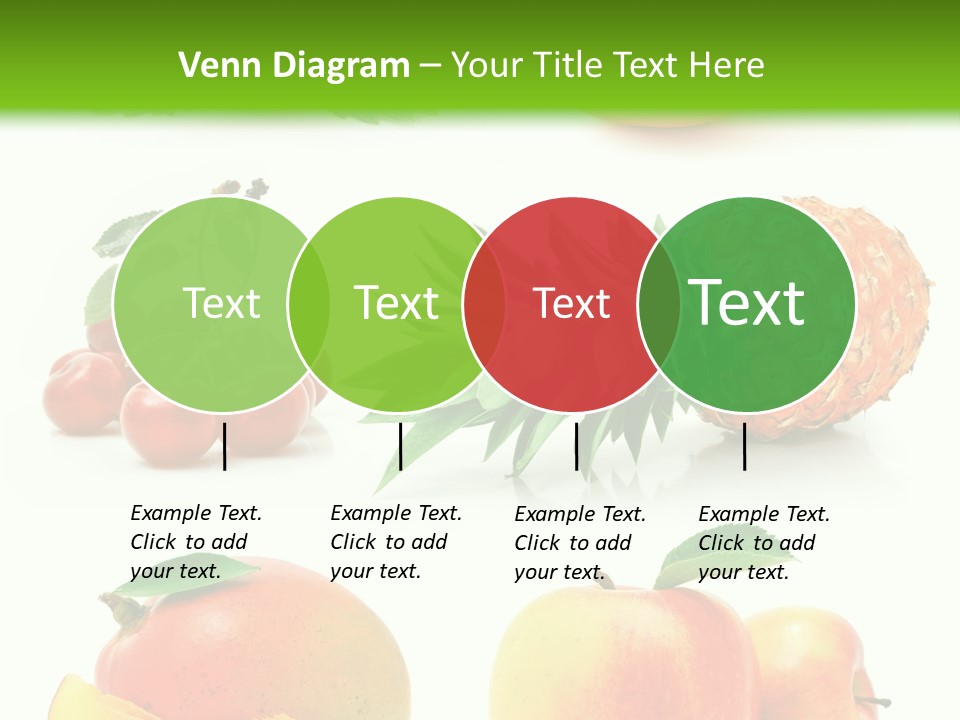 Venn Diagram – Your Title Text Here

Text

Text

Text

Text

Example Text. Click to add your text.

Example Text. Click to add your text.

Example Text. Click to add your text.

Example Text. Click to add your text.